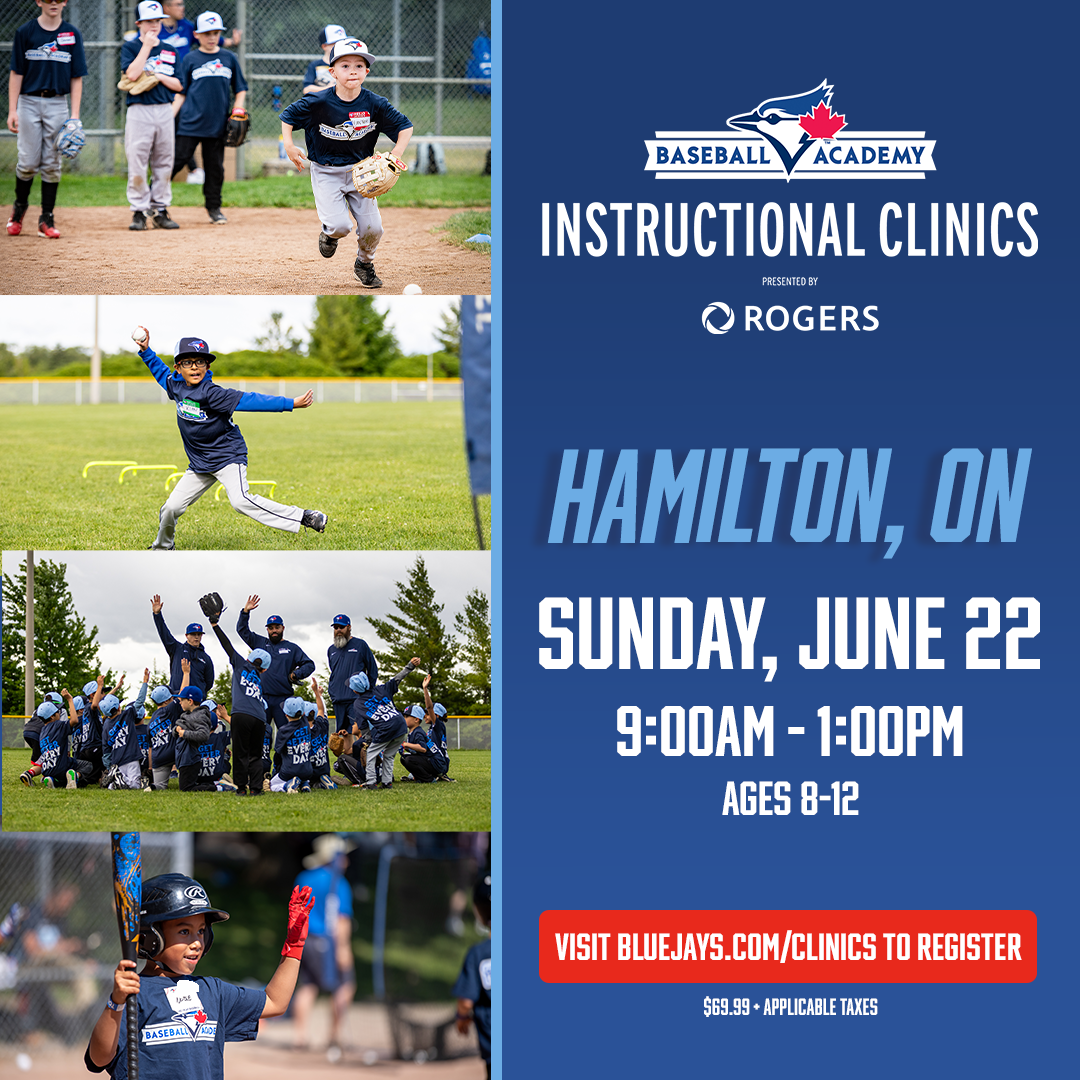 BASEBALL ACADEMY

INSTRUCTIONAL CLINICS

PRESENTED BY

ROGERS

HAMILTON, ON

SUNDAY, JUNE 22

9:00AM - 1:00PM

AGES 8-12

VISIT BLUEJAYS.COM/CLINICS TO REGISTER

$69.99 + APPLICABLE TAXES